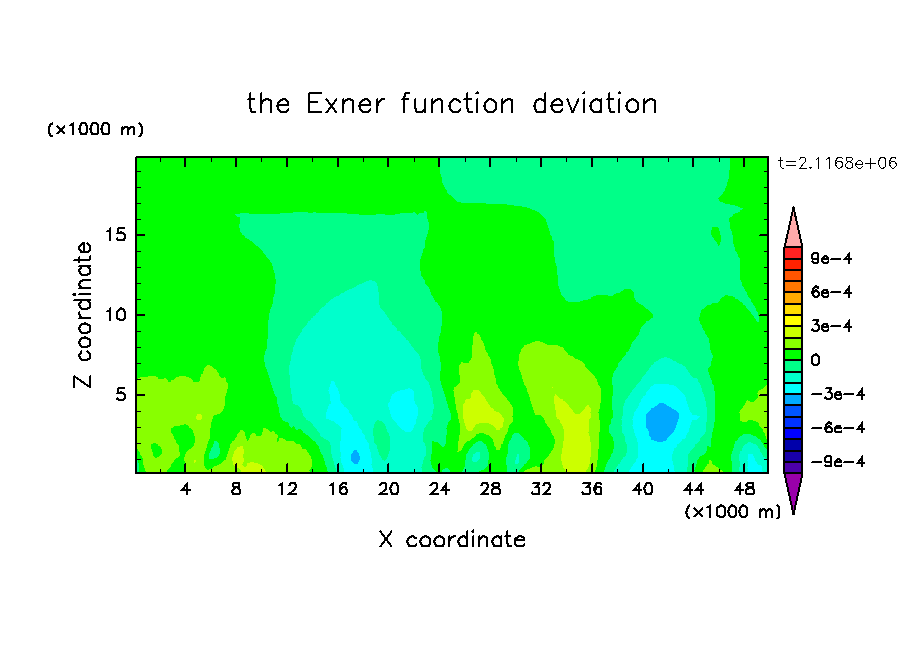 the Exner function deviation

(×1000 m)

t=2.1168e+06

Z coordinate

15

10

5

4 8 12 16 20 24 28 32 36 40 44 48

(×1000 m)

X coordinate

9e−4
6e−4
3e−4
0
−3e−4
−6e−4
−9e−4